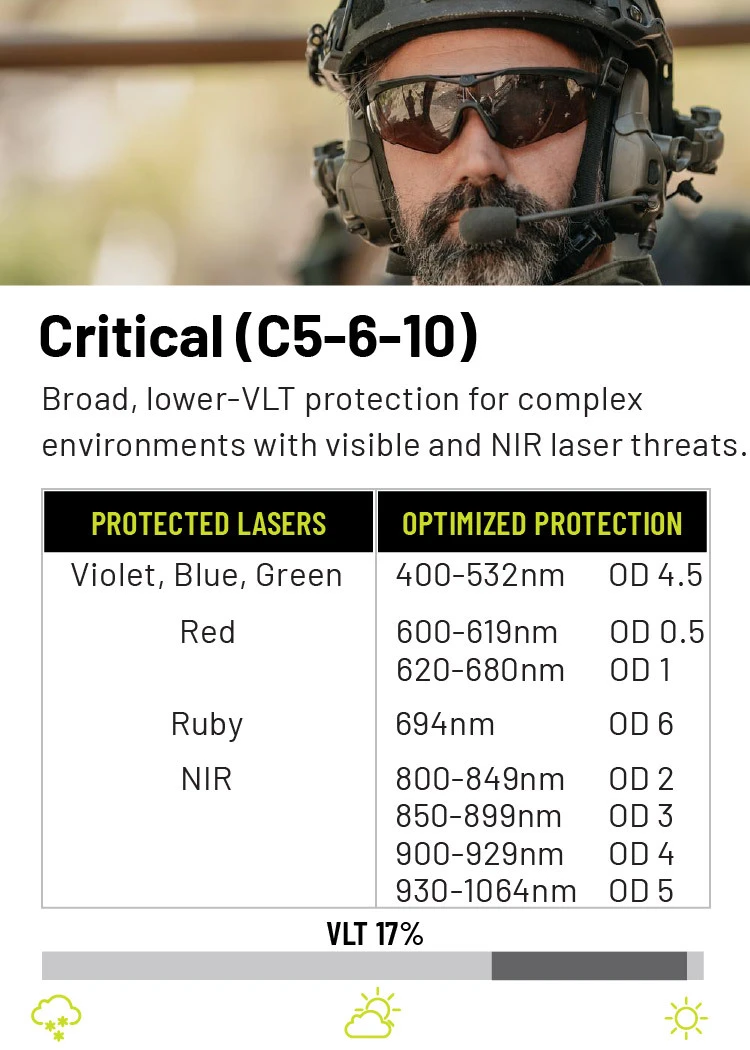 Critical (C5-6-10)

Broad, lower-VLT protection for complex environments with visible and NIR laser threats.

| PROTECTED LASERS | OPTIMIZED PROTECTION |
|---|---|
| Violet, Blue, Green | 400-532nm OD 4.5 |
| Red | 600-619nm OD 0.5<br>620-680nm OD 1 |
| Ruby | 694nm OD 6 |
| NIR | 800-849nm OD 2<br>850-899nm OD 3<br>900-929nm OD 4<br>930-1064nm OD 5 |

VLT 17%